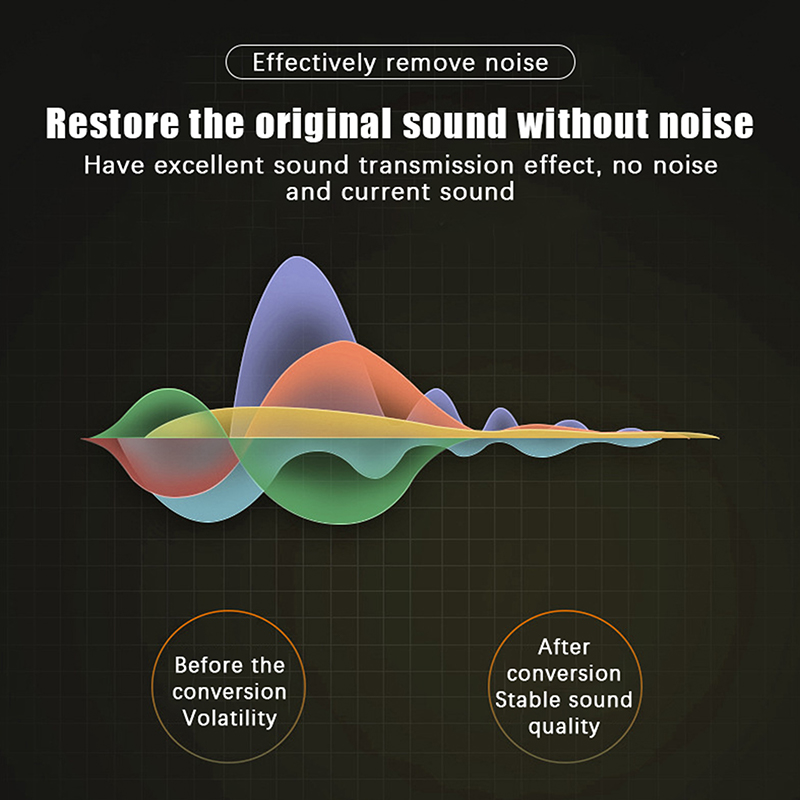 Effectively remove noise

Restore the original sound without noise

Have excellent sound transmission effect, no noise and current sound

Before the conversion Volatility

After conversion Stable sound quality